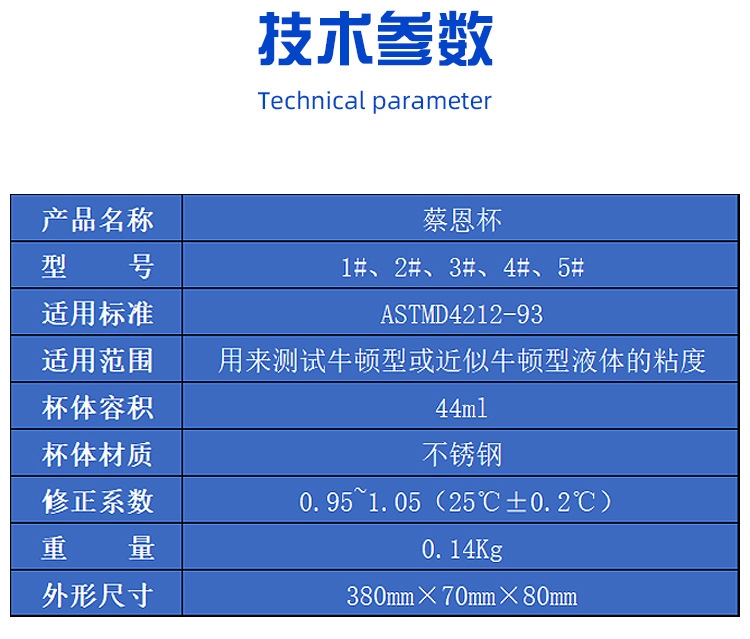 技术参数
Technical parameter

| 产品名称 | 蔡恩杯 |
|---|---|
| 型　　号 | 1#、2#、3#、4#、5# |
| 适用标准 | ASTMD4212-93 |
| 适用范围 | 用来测试牛顿型或近似牛顿型液体的粘度 |
| 杯体容积 | 44ml |
| 杯体材质 | 不锈钢 |
| 修正系数 | 0.95~1.05（25℃±0.2℃） |
| 重　　量 | 0.14Kg |
| 外形尺寸 | 380mm×70mm×80mm |